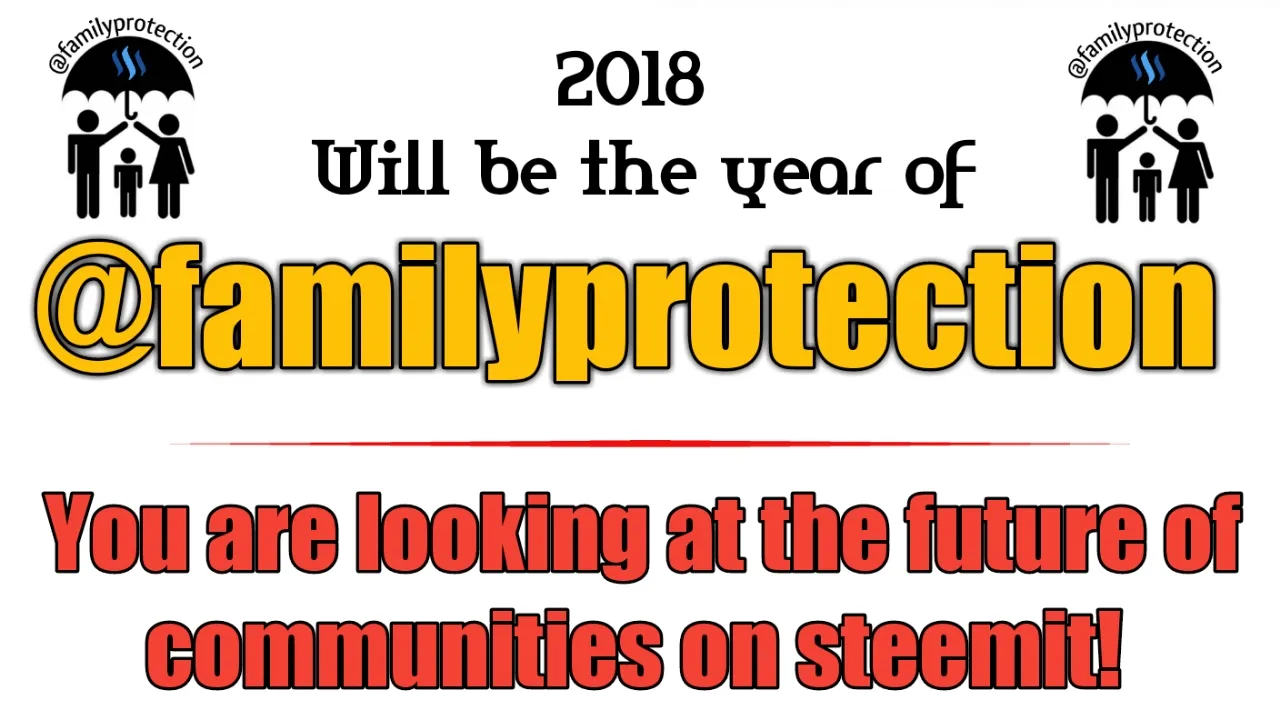 @familyprotection

2018
Will be the year of

@familyprotection

@familyprotection

You are looking at the future of communities on steemit!